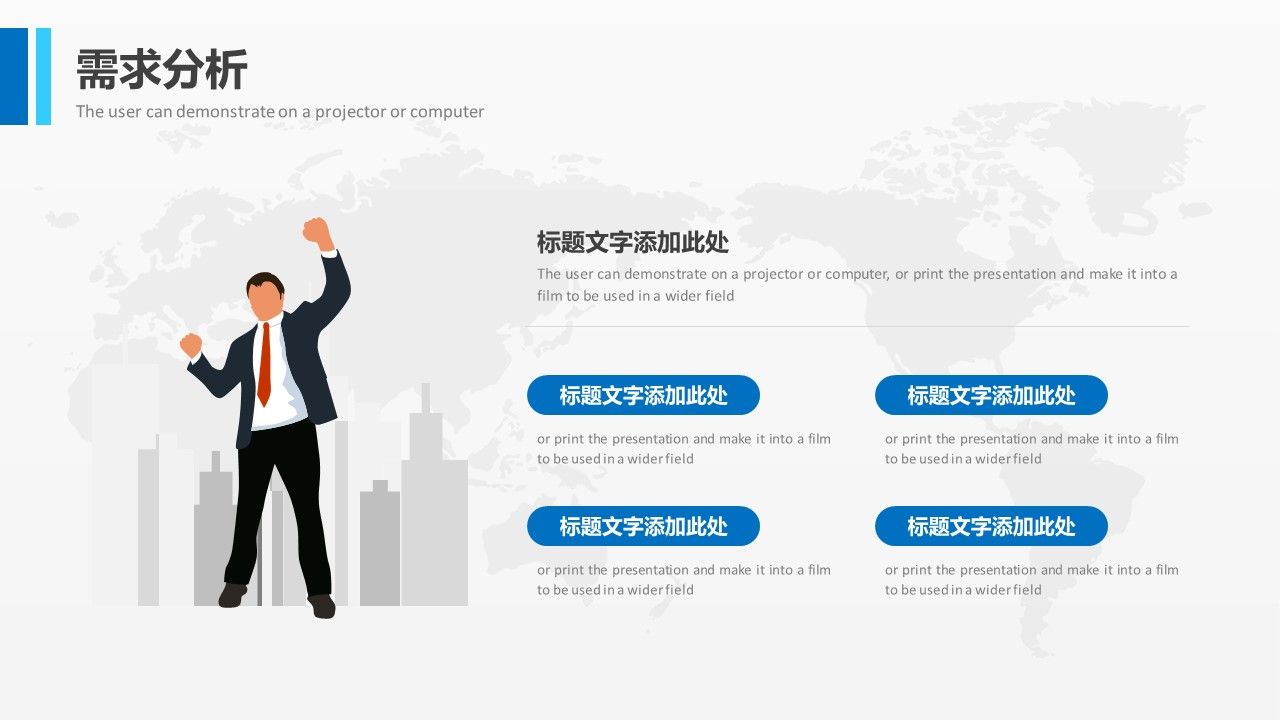 需求分析
The user can demonstrate on a projector or computer

标题文字添加此处
The user can demonstrate on a projector or computer, or print the presentation and make it into a film to be used in a wider field

标题文字添加此处
or print the presentation and make it into a film to be used in a wider field

标题文字添加此处
or print the presentation and make it into a film to be used in a wider field

标题文字添加此处
or print the presentation and make it into a film to be used in a wider field

标题文字添加此处
or print the presentation and make it into a film to be used in a wider field